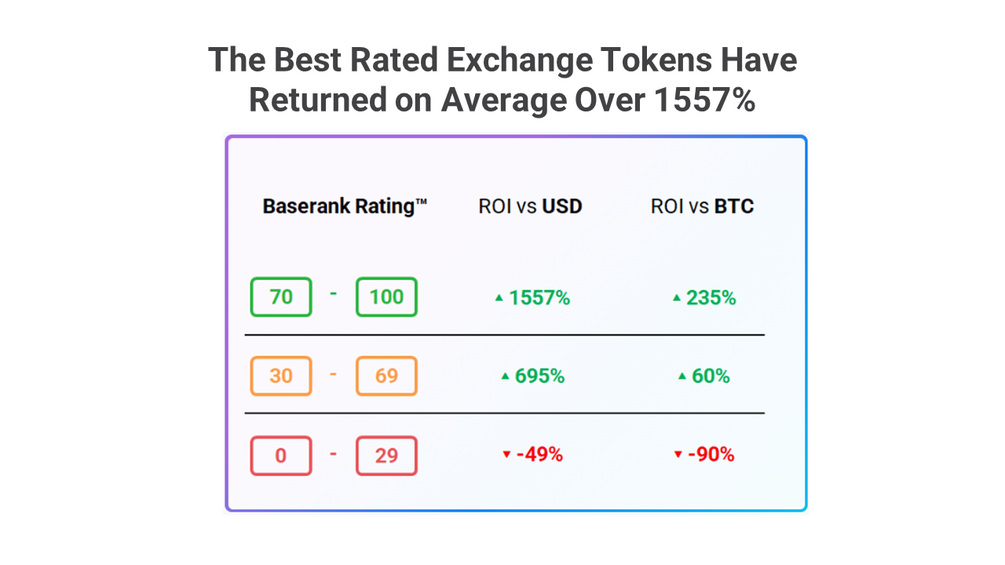 The Best Rated Exchange Tokens Have Returned on Average Over 1557%

| Baserank Rating™ | ROI vs USD | ROI vs BTC |
|---|---|---|
| 70 - 100 | ▲ 1557% | ▲ 235% |
| 30 - 69 | ▲ 695% | ▲ 60% |
| 0 - 29 | ▼ -49% | ▼ -90% |